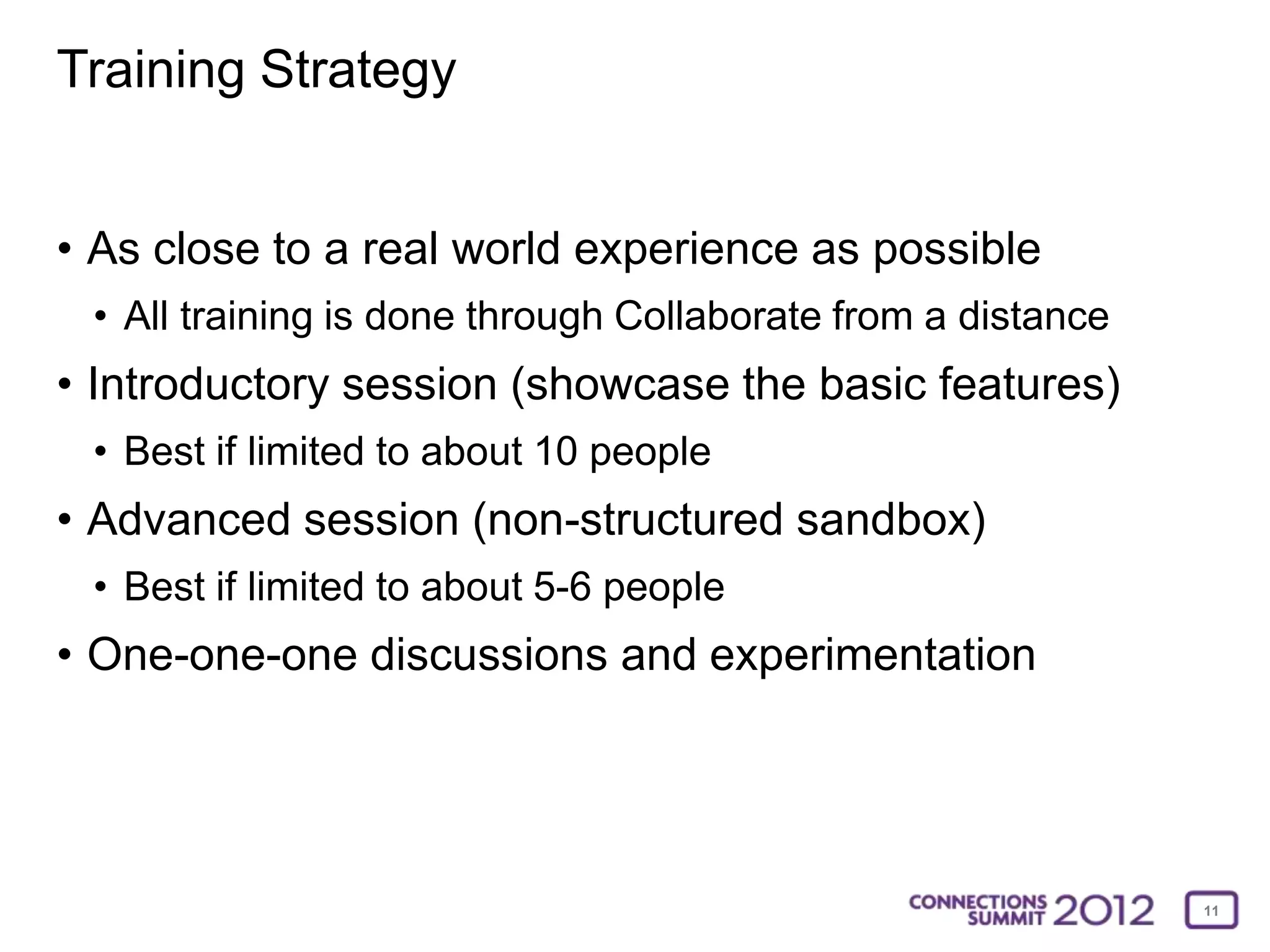 Training Strategy

• As close to a real world experience as possible
  • All training is done through Collaborate from a distance
• Introductory session (showcase the basic features)
  • Best if limited to about 10 people
• Advanced session (non-structured sandbox)
  • Best if limited to about 5-6 people
• One-one-one discussions and experimentation

CONNECTIONS SUMMIT 2012

11